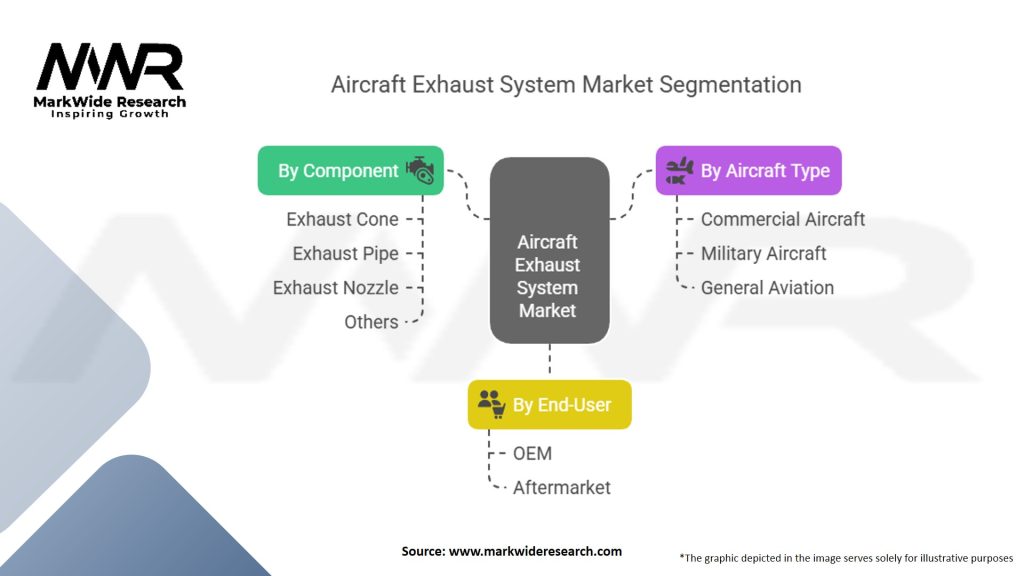 MWR
MarkWide Research
Inspiring Growth

Aircraft Exhaust System Market Segmentation

By Component
Exhaust Cone
Exhaust Pipe
Exhaust Nozzle
Others

Aircraft Exhaust System Market

By Aircraft Type
Commercial Aircraft
Military Aircraft
General Aviation

By End-User
OEM
Aftermarket

Source: www.markwideresearch.com

*The graphic depicted in the image serves solely for illustrative purposes